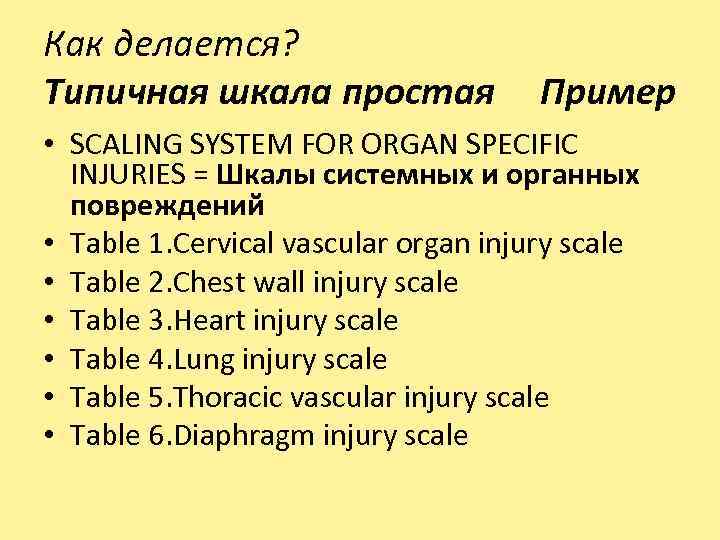 Как делается?
Типичная шкала простая Пример

• SCALING SYSTEM FOR ORGAN SPECIFIC INJURIES = Шкалы системных и органных повреждений
• Table 1.Cervical vascular organ injury scale
• Table 2.Chest wall injury scale
• Table 3.Heart injury scale
• Table 4.Lung injury scale
• Table 5.Thoracic vascular injury scale
• Table 6.Diaphragm injury scale